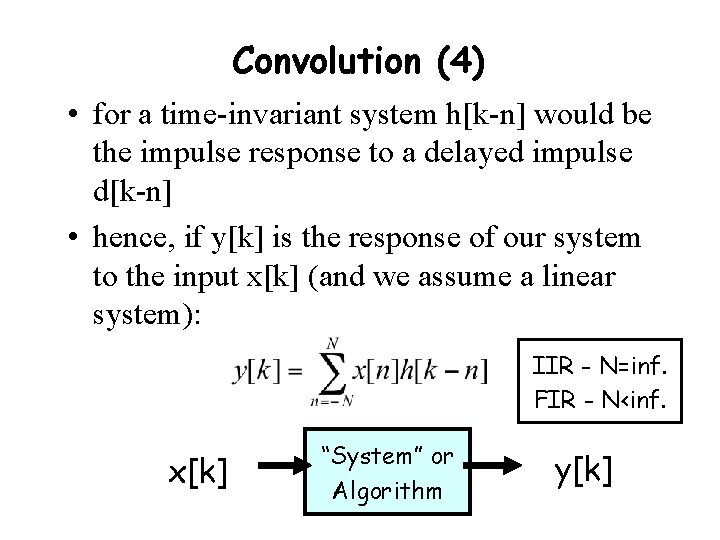 Convolution (4)

• for a time-invariant system h[k-n] would be the impulse response to a delayed impulse d[k-n]

• hence, if y[k] is the response of our system to the input x[k] (and we assume a linear system):

$y[k] = \sum_{n=-N}^{N} x[n]h[k-n]$

IIR - N=inf.
FIR - N<inf.

x[k]

"System" or Algorithm

y[k]